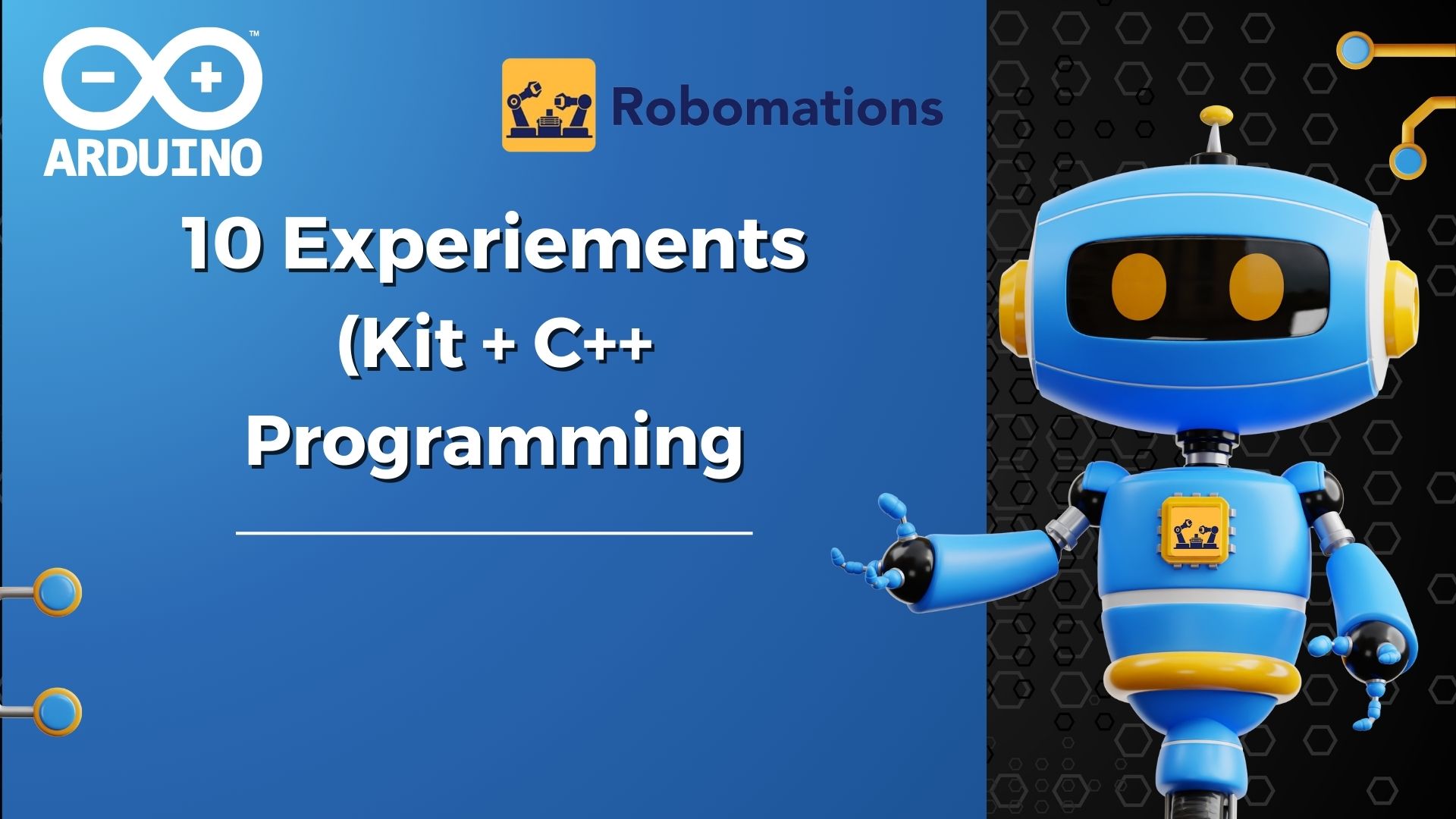 ARDUINO

Robomations

10 Experiements (Kit + C++ Programming